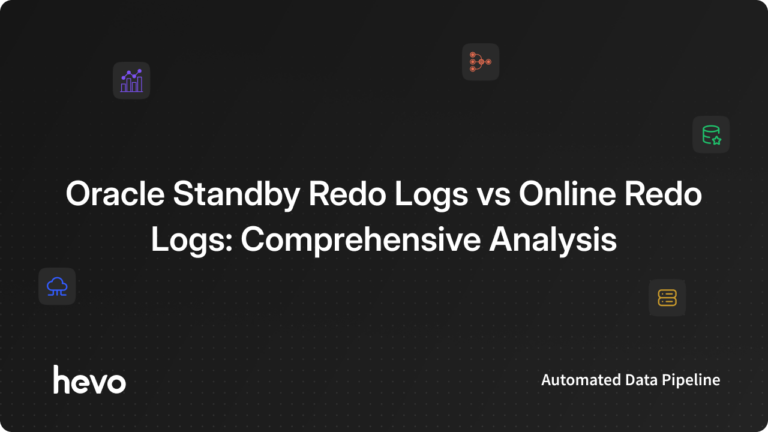 Oracle Standby Redo Logs vs Online Redo Logs: Comprehensive Analysis

hevo

Automated Data Pipeline